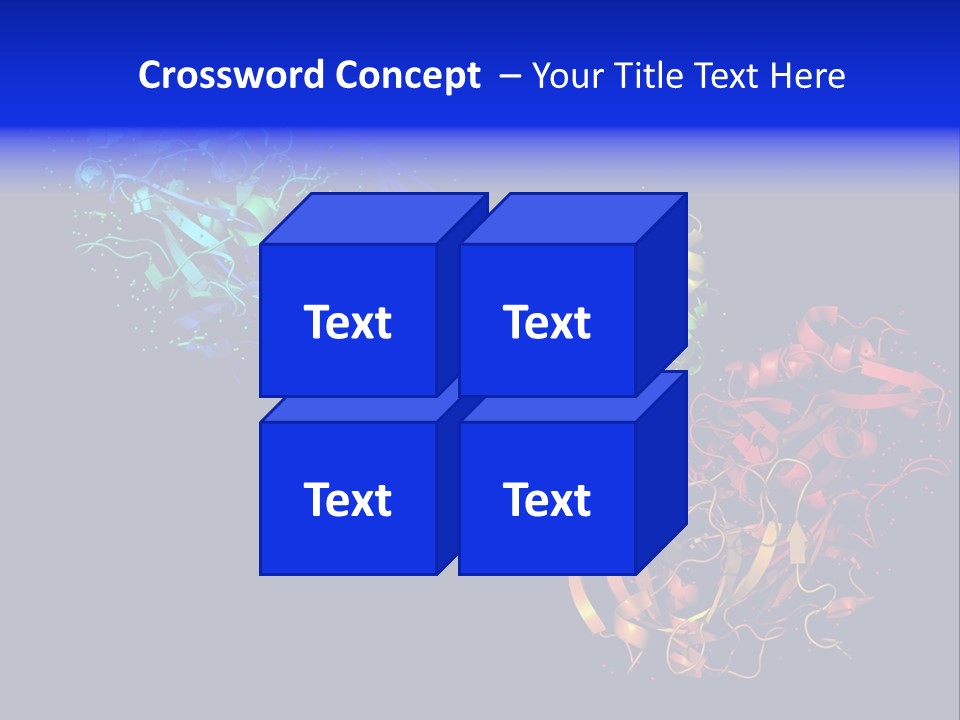 Crossword Concept – Your Title Text Here

Text

Text

Text

Text